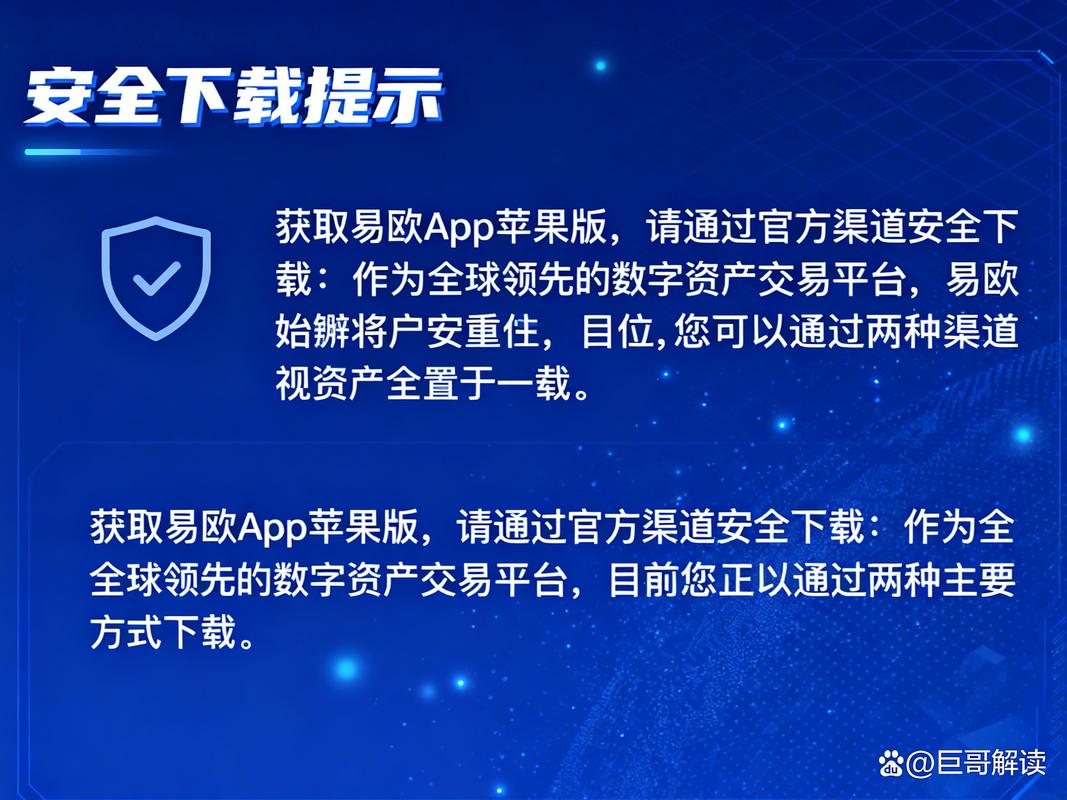 安全下载提示

获取易欧App苹果版，请通过官方渠道安全下载：作为全球领先的数字资产交易平台，易欧始辦将户安重住，目位,您可以通过两种渠道视资产全置于一载。

获取易欧App苹果版，请通过官方渠道安全下载：作为全全球领先的数字资产交易平台，目前您正以通过两种主要方式下载。

@巨哥解读